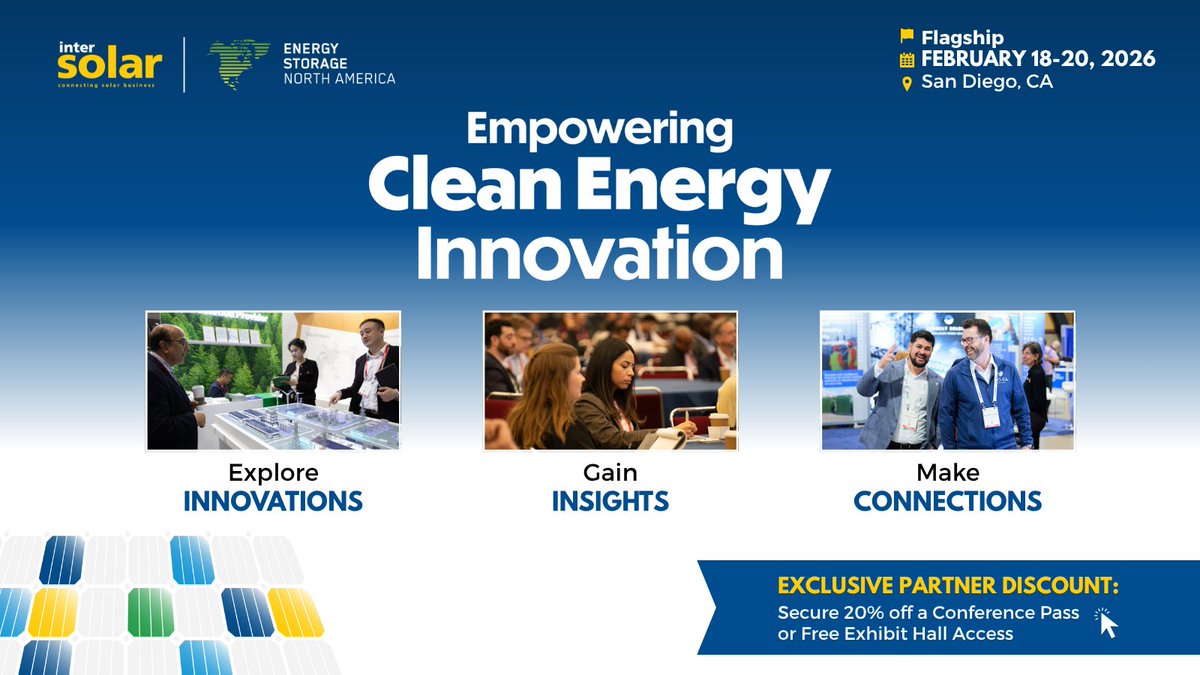 inter solar
connecting solar business

ENERGY STORAGE NORTH AMERICA

Flagship
FEBRUARY 18-20, 2026
San Diego, CA

Empowering Clean Energy Innovation

Explore
INNOVATIONS

Gain
INSIGHTS

Make
CONNECTIONS

EXCLUSIVE PARTNER DISCOUNT:
Secure 20% off a Conference Pass or Free Exhibit Hall Access